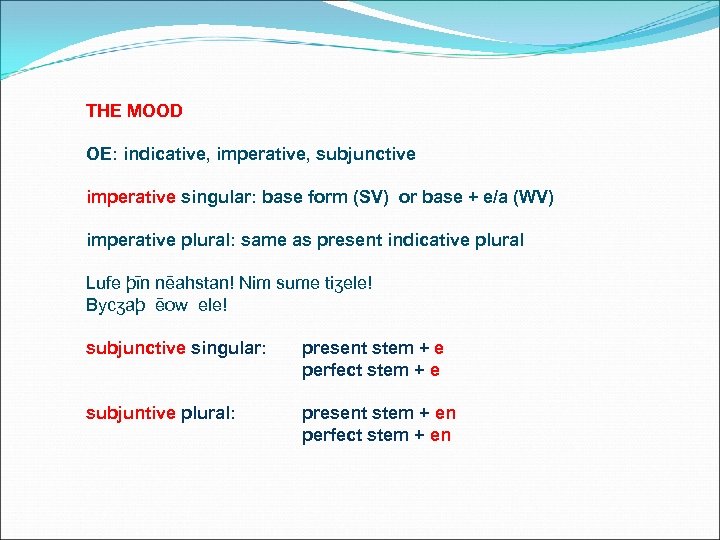 THE MOOD

OE: indicative, imperative, subjunctive

imperative singular: base form (SV) or base + e/a (WV)

imperative plural: same as present indicative plural

Lufe þīn nēahstan! Nim sume tiʒele!
Bycʒaþ ēow ele!

subjunctive singular: present stem + e
perfect stem + e

subjuntive plural: present stem + en
perfect stem + en